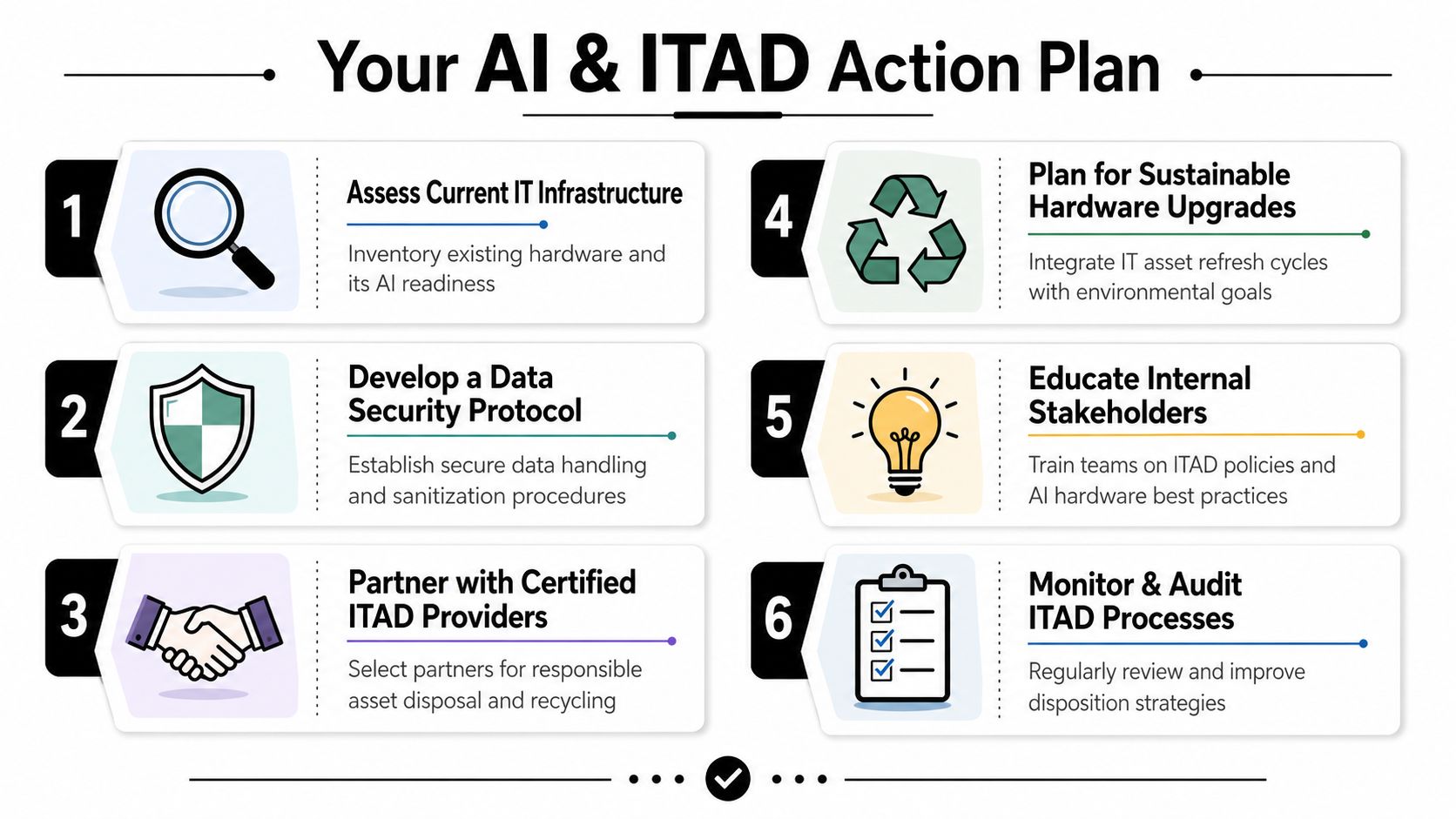 Your AI & ITAD Action Plan

1
Assess Current IT Infrastructure
Inventory existing hardware and its AI readiness

2
Develop a Data Security Protocol
Establish secure data handling and sanitization procedures

3
Partner with Certified ITAD Providers
Select partners for responsible asset disposal and recycling

4
Plan for Sustainable Hardware Upgrades
Integrate IT asset refresh cycles with environmental goals

5
Educate Internal Stakeholders
Train teams on ITAD policies and AI hardware best practices

6
Monitor & Audit ITAD Processes
Regularly review and improve disposition strategies